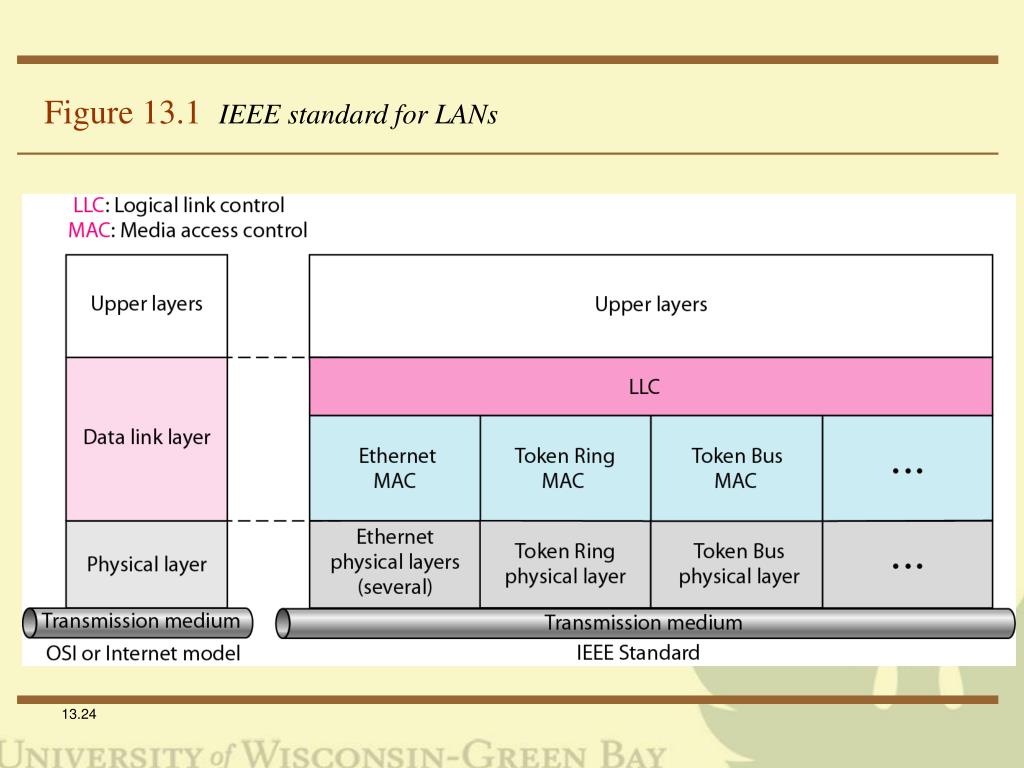 Figure 13.1 IEEE standard for LANs

LLC: Logical link control
MAC: Media access control

Upper layers

Data link layer

Physical layer

Transmission medium

OSI or Internet model

Upper layers

LLC

Ethernet MAC

Token Ring MAC

Token Bus MAC

...

Ethernet physical layers (several)

Token Ring physical layer

Token Bus physical layer

...

Transmission medium

IEEE Standard

13.24

UNIVERSITY of WISCONSIN-GREEN BAY